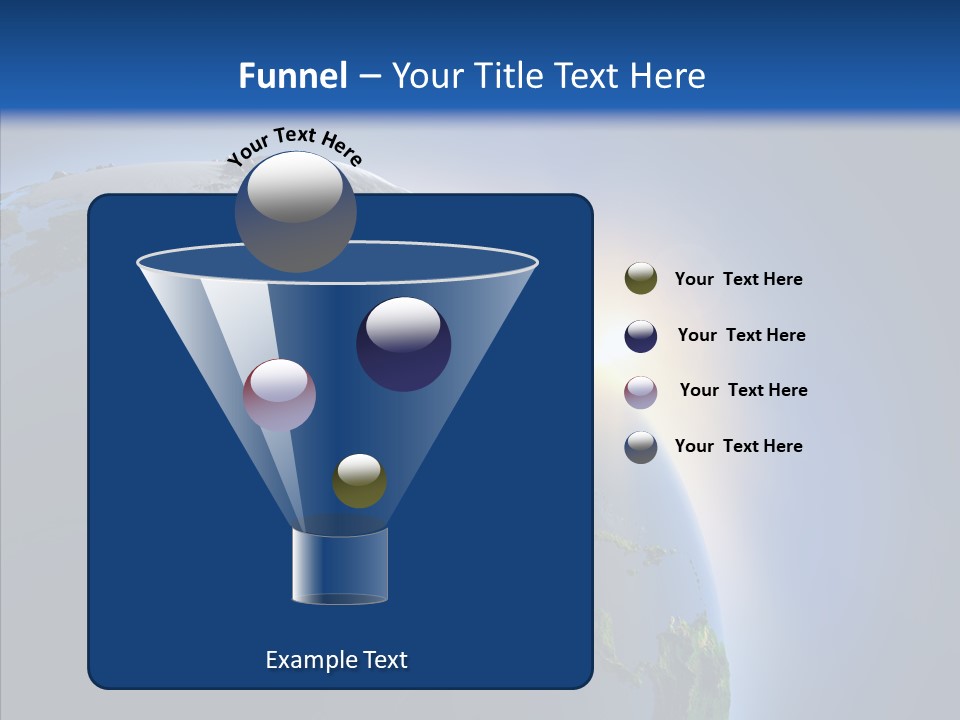 Funnel – Your Title Text Here

Your Text Here

Your Text Here

Your Text Here

Your Text Here

Your Text Here

Example Text